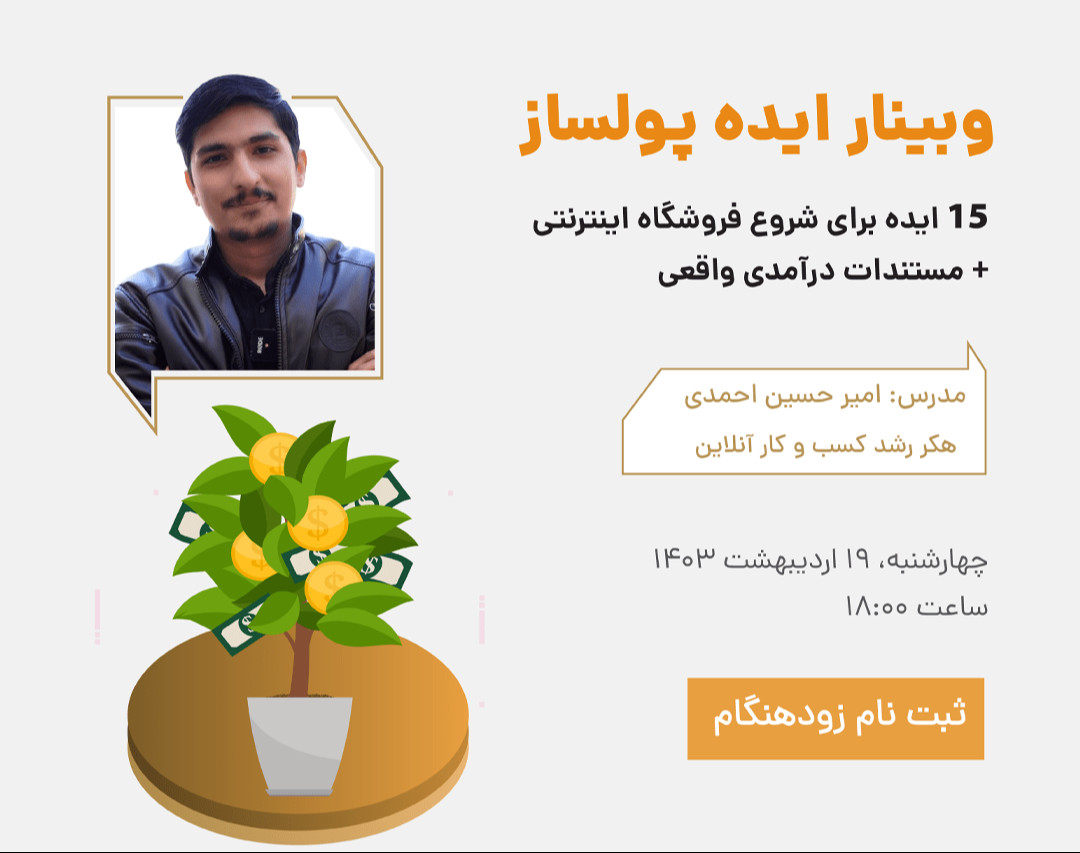 وبینار ایده پولساز

15 ایده برای شروع فروشگاه اینترنتی
+ مستندات درآمدی واقعی

مدرس: امیر حسین احمدی
هکر رشد کسب و کار آنلاین

چهارشنبه، ۱۹ اردیبهشت ۱۴۰۳
ساعت ۱۸:۰۰

ثبت نام زودهنگام